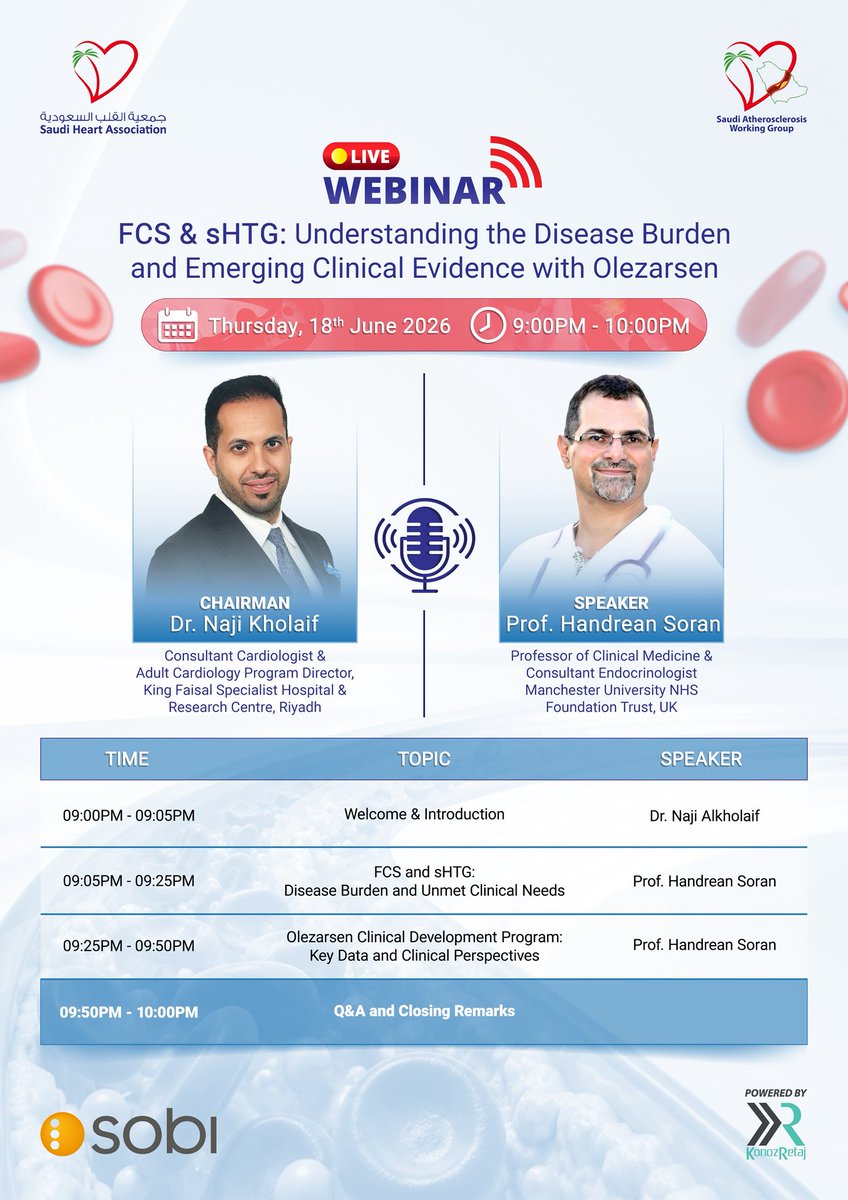 جمعية القلب السعودية
Saudi Heart Association

Saudi Atherosclerosis Working Group

LIVE
WEBINAR

FCS & sHTG: Understanding the Disease Burden and Emerging Clinical Evidence with Olezarsen

Thursday, 18$^{th}$ June 2026 9:00PM - 10:00PM

CHAIRMAN
Dr. Naji Kholaif
Consultant Cardiologist & Adult Cardiology Program Director, King Faisal Specialist Hospital & Research Centre, Riyadh

SPEAKER
Prof. Handrean Soran
Professor of Clinical Medicine & Consultant Endocrinologist Manchester University NHS Foundation Trust, UK

| TIME | TOPIC | SPEAKER |
|---|---|---|
| 09:00PM - 09:05PM | Welcome & Introduction | Dr. Naji Alkholaif |
| 09:05PM - 09:25PM | FCS and sHTG: Disease Burden and Unmet Clinical Needs | Prof. Handrean Soran |
| 09:25PM - 09:50PM | Olezarsen Clinical Development Program: Key Data and Clinical Perspectives | Prof. Handrean Soran |
| 09:50PM - 10:00PM | Q&A and Closing Remarks | |

sobi

POWERED BY
KonozRetaj